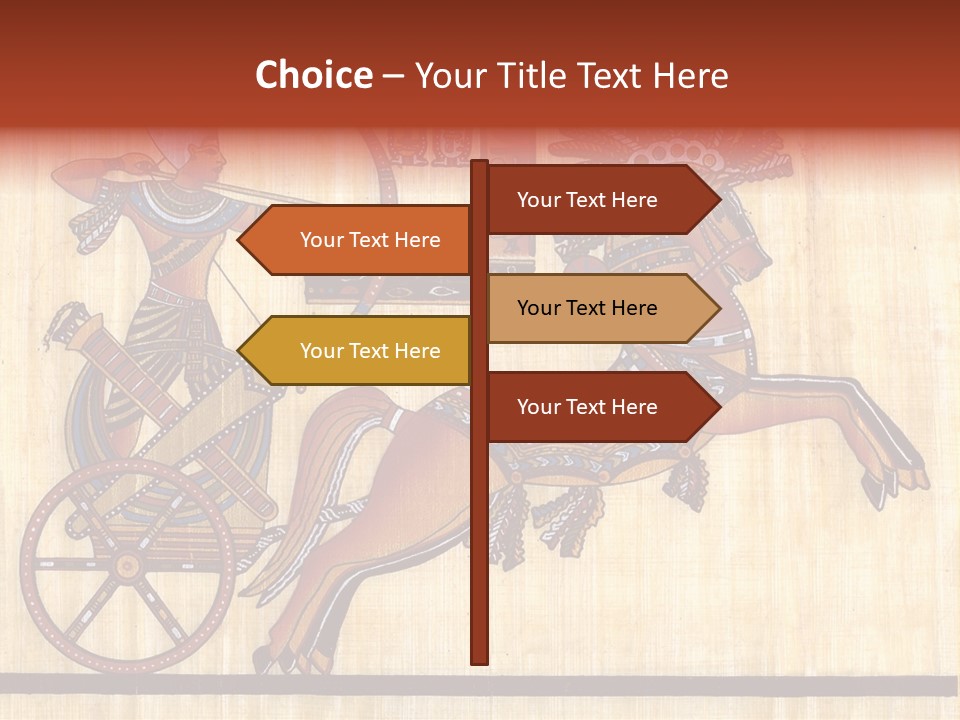 Choice – Your Title Text Here

Your Text Here

Your Text Here

Your Text Here

Your Text Here

Your Text Here